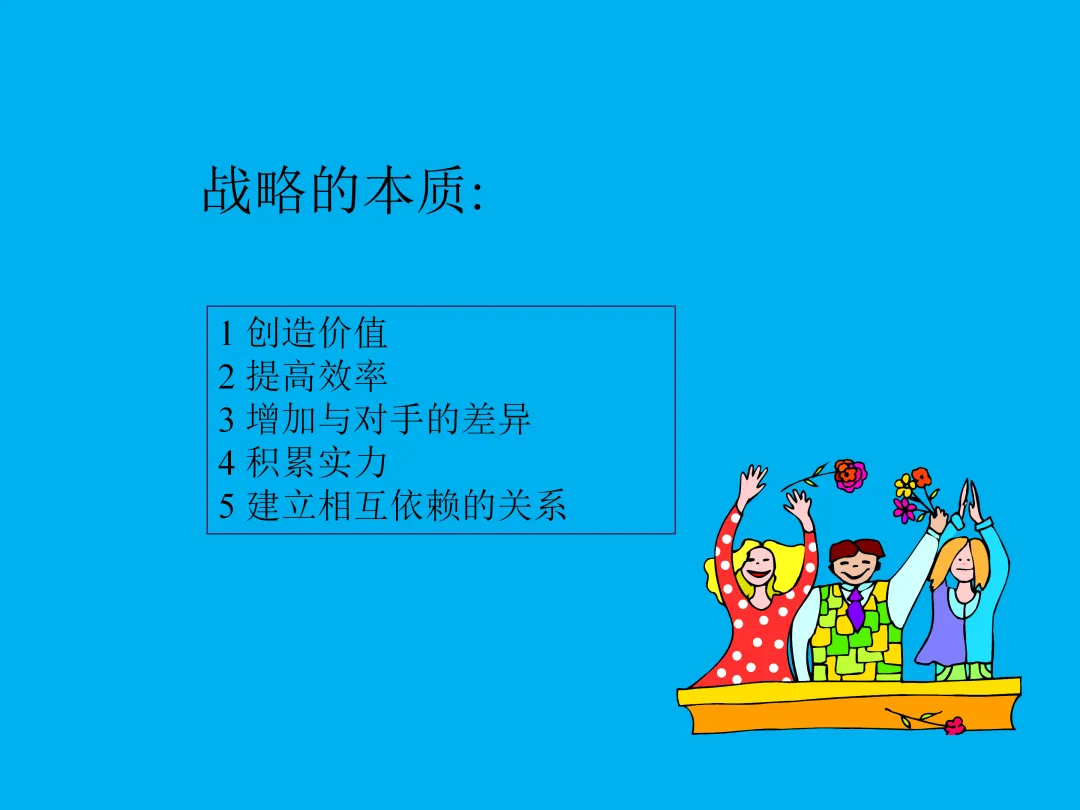 战略的本质:

1 创造价值
2 提高效率
3 增加与对手的差异
4 积累实力
5 建立相互依赖的关系